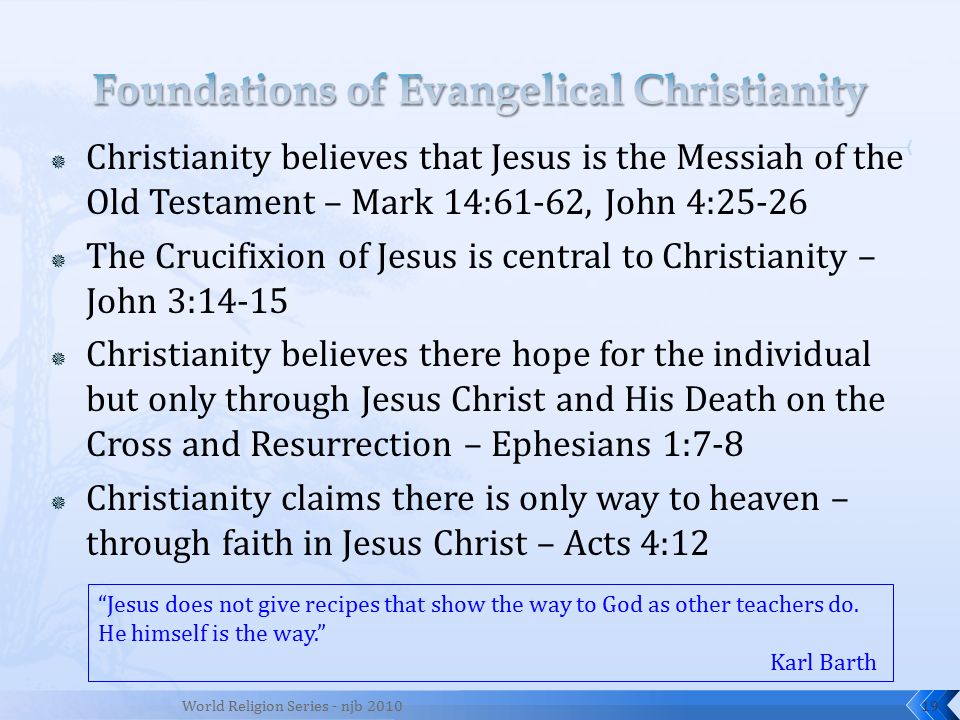 Foundations of Evangelical Christianity

Christianity believes that Jesus is the Messiah of the Old Testament – Mark 14:61-62, John 4:25-26

The Crucifixion of Jesus is central to Christianity – John 3:14-15

Christianity believes there hope for the individual but only through Jesus Christ and His Death on the Cross and Resurrection – Ephesians 1:7-8

Christianity claims there is only way to heaven – through faith in Jesus Christ – Acts 4:12

"Jesus does not give recipes that show the way to God as other teachers do. He himself is the way."

Karl Barth

World Religion Series - njb 2010

19